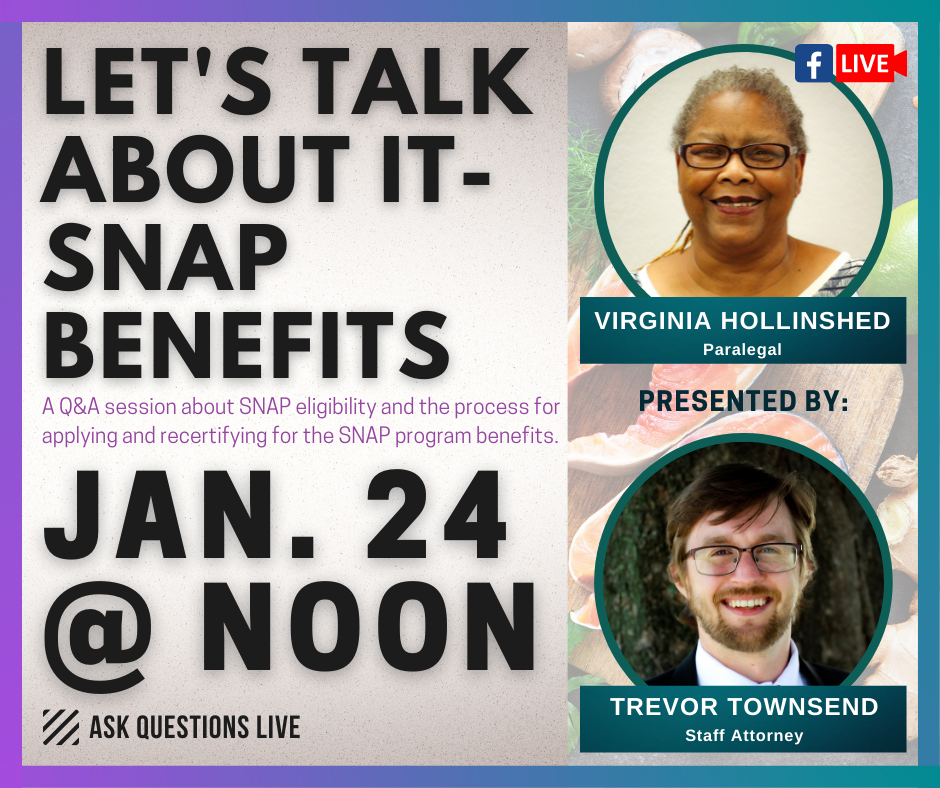 LET'S TALK ABOUT IT- SNAP BENEFITS

A Q&A session about SNAP eligibility and the process for applying and recertifying for the SNAP program benefits.

JAN. 24 @ NOON

ASK QUESTIONS LIVE

f LIVE

VIRGINIA HOLLINSHED
Paralegal

PRESENTED BY:

TREVOR TOWNSEND
Staff Attorney